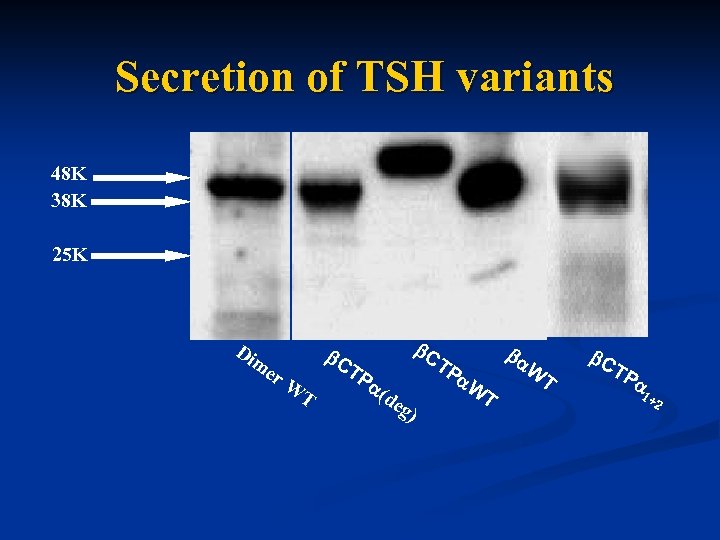 Secretion of TSH variants

48K
38K
25K

Dimer WT
$\beta$CTP$\alpha$(deg)
$\beta$CTP$\alpha$WT
$\beta\alpha$WT
$\beta$CTP$\alpha_{1+2}$